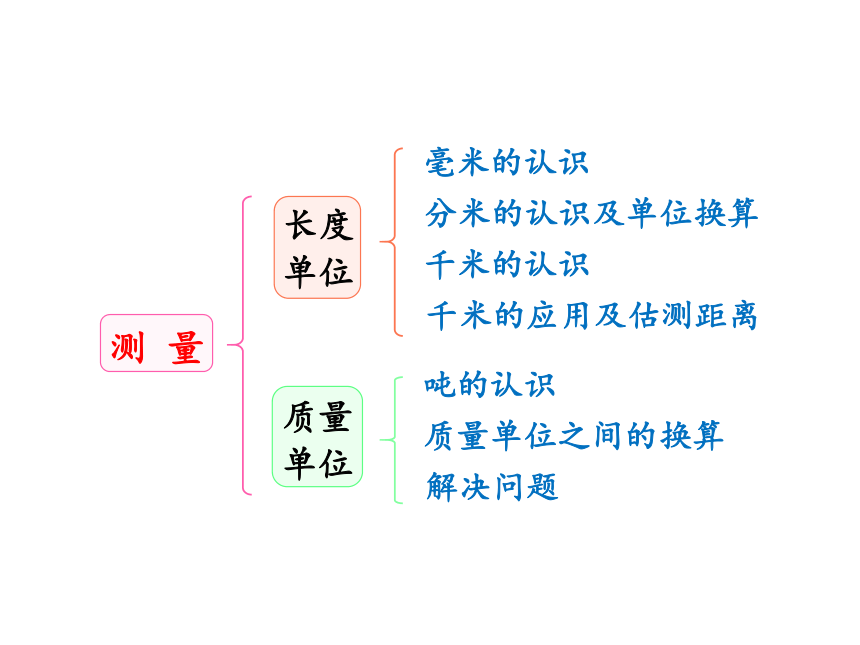 测 量

长度单位

毫米的认识
分米的认识及单位换算
千米的认识
千米的应用及估测距离

质量单位

吨的认识
质量单位之间的换算
解决问题